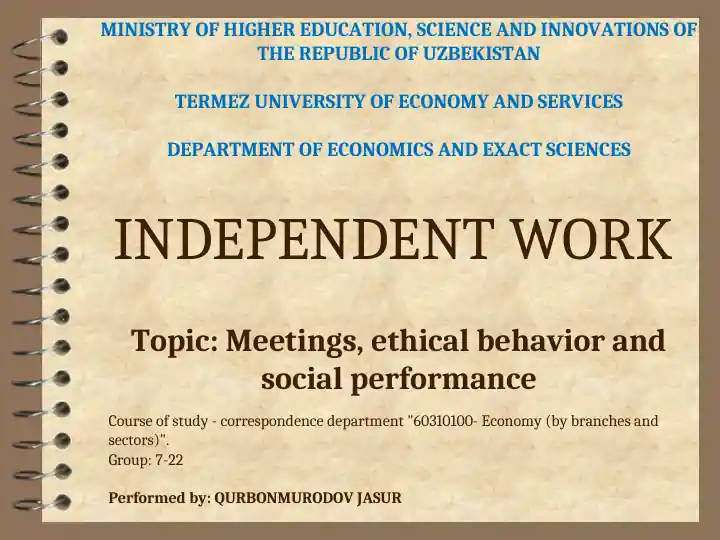 MINISTRY OF HIGHER EDUCATION, SCIENCE AND INNOVATIONS OF THE REPUBLIC OF UZBEKISTAN

TERMEZ UNIVERSITY OF ECONOMY AND SERVICES

DEPARTMENT OF ECONOMICS AND EXACT SCIENCES

INDEPENDENT WORK

Topic: Meetings, ethical behavior and social performance

Course of study - correspondence department "60310100- Economy (by branches and sectors)".
Group: 7-22

Performed by: QURBONMURODOV JASUR